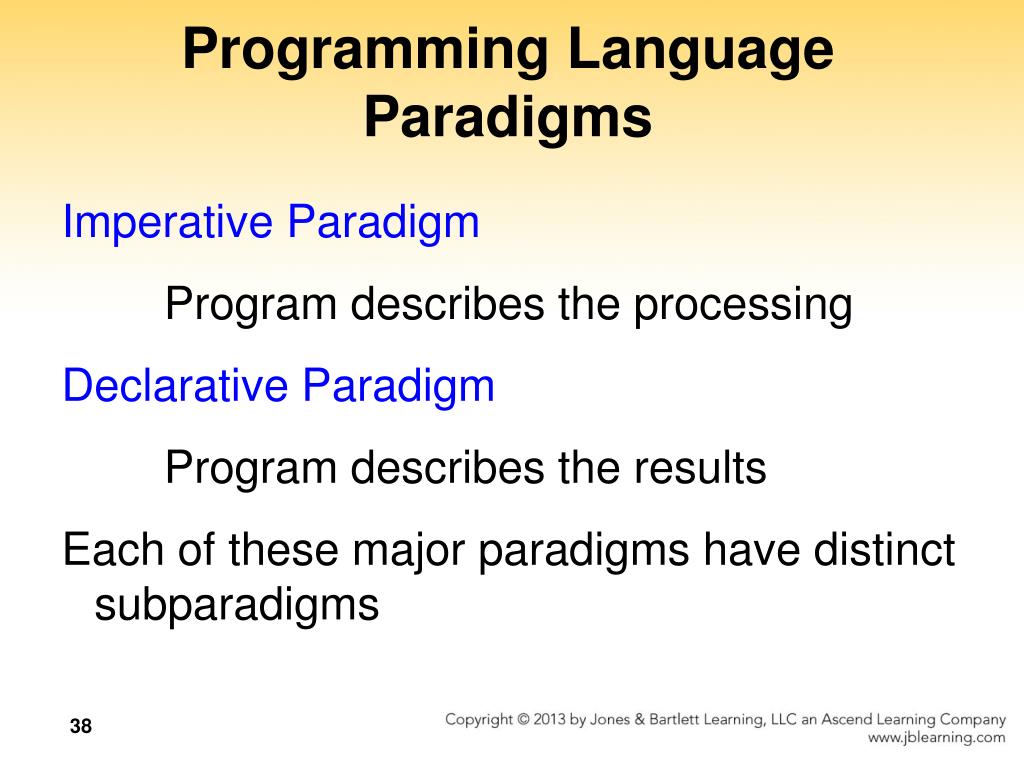 Programming Language Paradigms

Imperative Paradigm

Program describes the processing

Declarative Paradigm

Program describes the results

Each of these major paradigms have distinct subparadigms

38

Copyright © 2013 by Jones & Bartlett Learning, LLC an Ascend Learning Company
www.jblearning.com